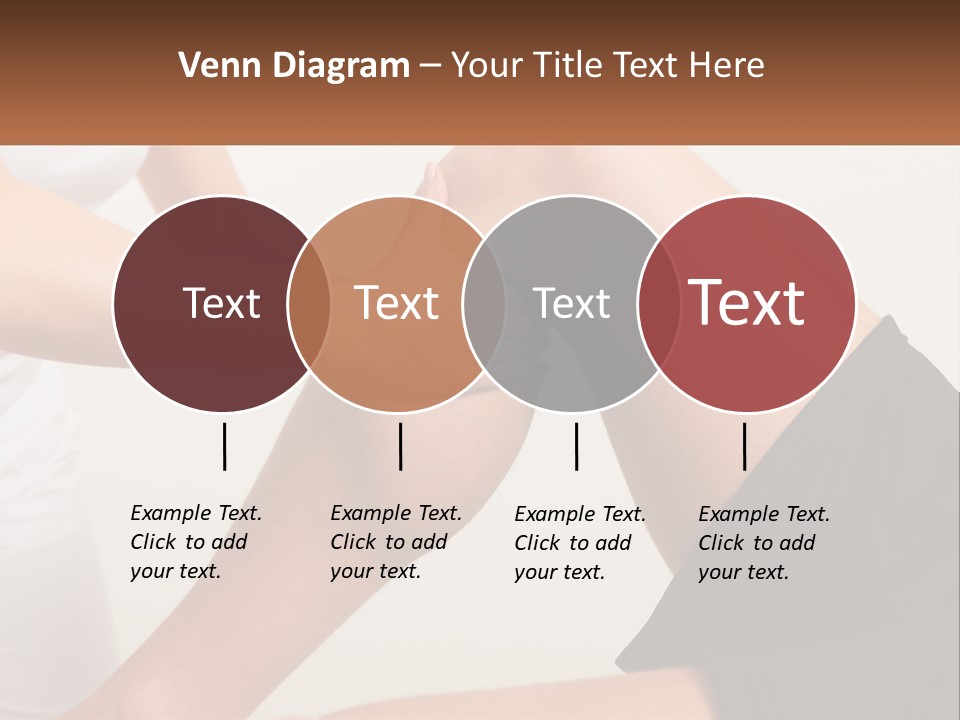 Venn Diagram – Your Title Text Here

Text

Text

Text

Text

Example Text. Click to add your text.

Example Text. Click to add your text.

Example Text. Click to add your text.

Example Text. Click to add your text.